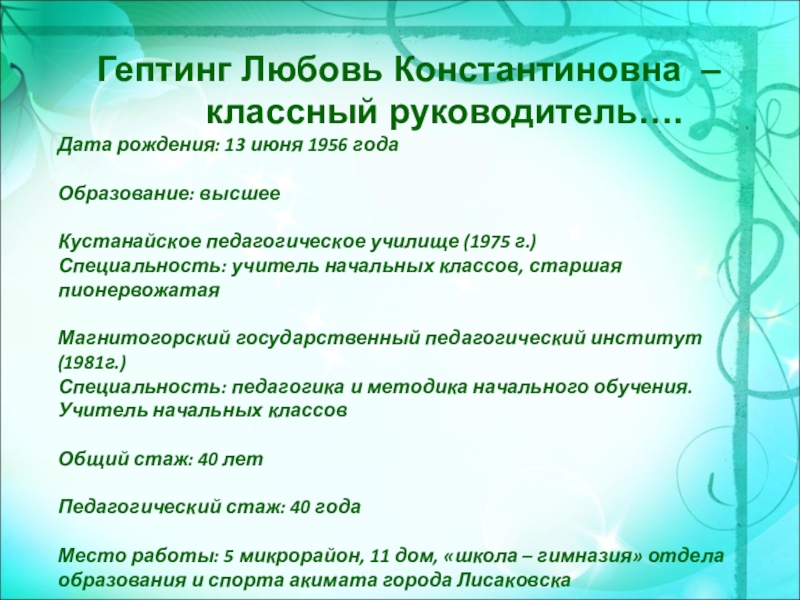 Гептинг Любовь Константиновна – классный руководитель….

Дата рождения: 13 июня 1956 года

Образование: высшее

Кустанайское педагогическое училище (1975 г.)
Специальность: учитель начальных классов, старшая пионервожатая

Магнитогорский государственный педагогический институт (1981г.)
Специальность: педагогика и методика начального обучения. Учитель начальных классов

Общий стаж: 40 лет

Педагогический стаж: 40 года

Место работы: 5 микрорайон, 11 дом, «школа – гимназия» отдела образования и спорта акимата города Лисаковска